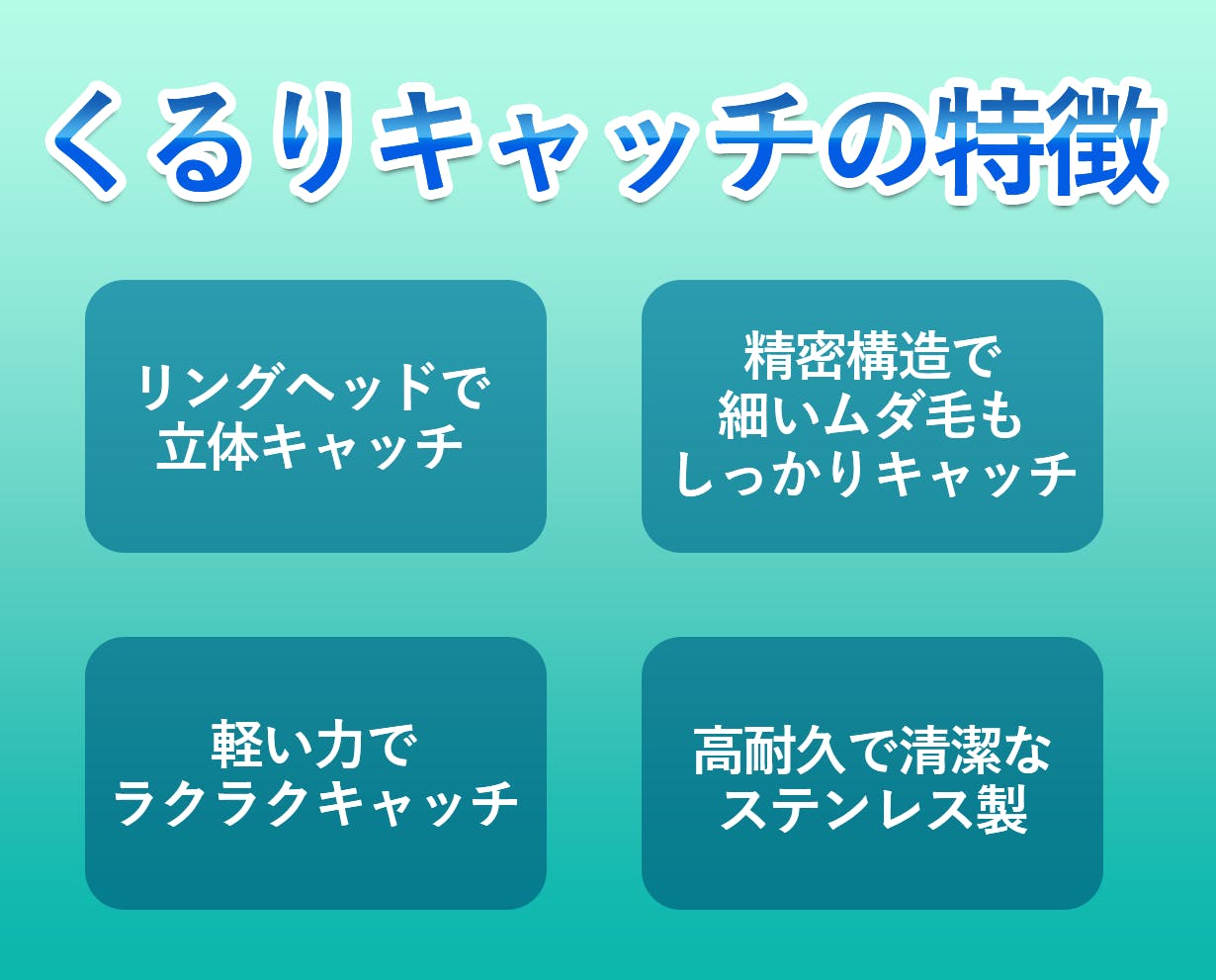 くるりキャッチの特徴

リングヘッドで
立体キャッチ

精密構造で
細いムダ毛も
しっかりキャッチ

軽い力で
ラクラクキャッチ

高耐久で清潔な
ステンレス製